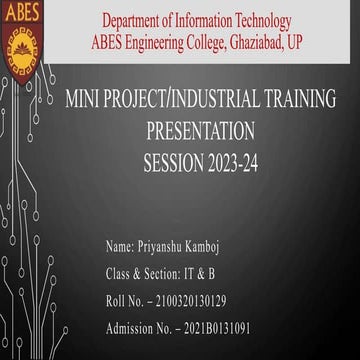 ABES

Department of Information Technology
ABES Engineering College, Ghaziabad, UP

MINI PROJECT/INDUSTRIAL TRAINING PRESENTATION
SESSION 2023-24

Name: Priyanshu Kamboj

Class & Section: IT & B

Roll No. – 2100320130129

Admission No. – 2021B0131091